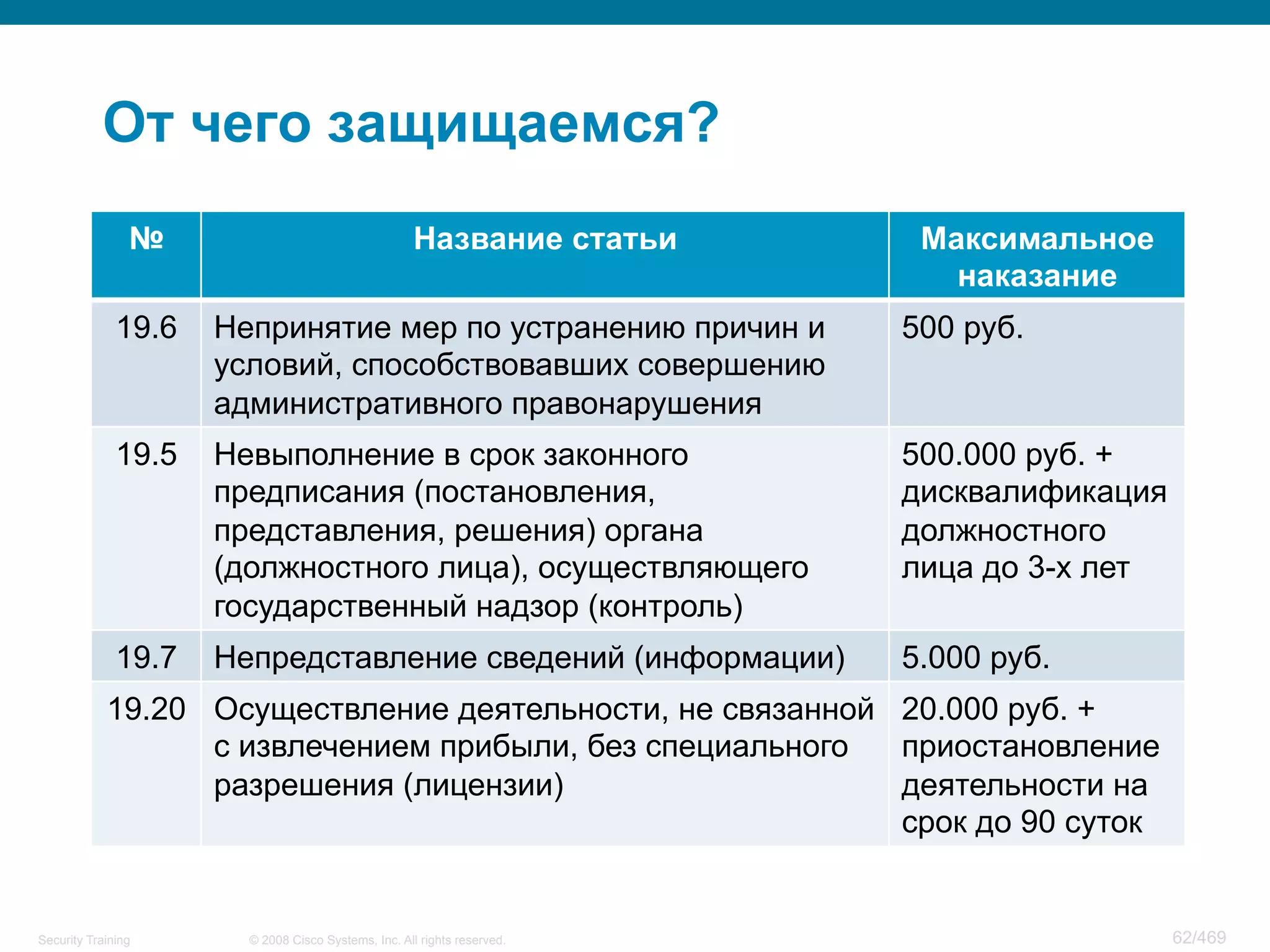 От чего защищаемся?

| № | Название статьи | Максимальное наказание |
|---|---|---|
| 19.6 | Непринятие мер по устранению причин и условий, способствовавших совершению административного правонарушения | 500 руб. |
| 19.5 | Невыполнение в срок законного предписания (постановления, представления, решения) органа (должностного лица), осуществляющего государственный надзор (контроль) | 500.000 руб. + дисквалификация должностного лица до 3-х лет |
| 19.7 | Непредставление сведений (информации) | 5.000 руб. |
| 19.20 | Осуществление деятельности, не связанной с извлечением прибыли, без специального разрешения (лицензии) | 20.000 руб. + приостановление деятельности на срок до 90 суток |

Security Training © 2008 Cisco Systems, Inc. All rights reserved. 62/469